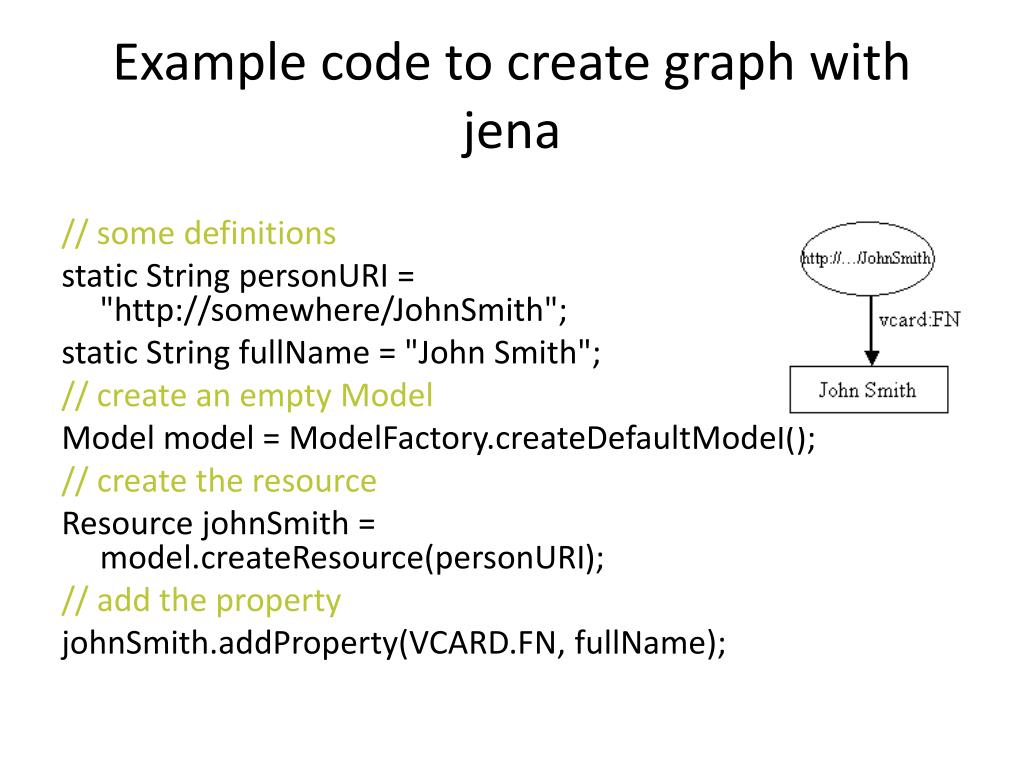 Example code to create graph with jena

// some definitions
static String personURI = "http://somewhere/JohnSmith";
static String fullName = "John Smith";
// create an empty Model
Model model = ModelFactory.createDefaultModel();
// create the resource
Resource johnSmith = model.createResource(personURI);
// add the property
johnSmith.addProperty(VCARD.FN, fullName);

http://.../JohnSmith
vcard:FN
John Smith